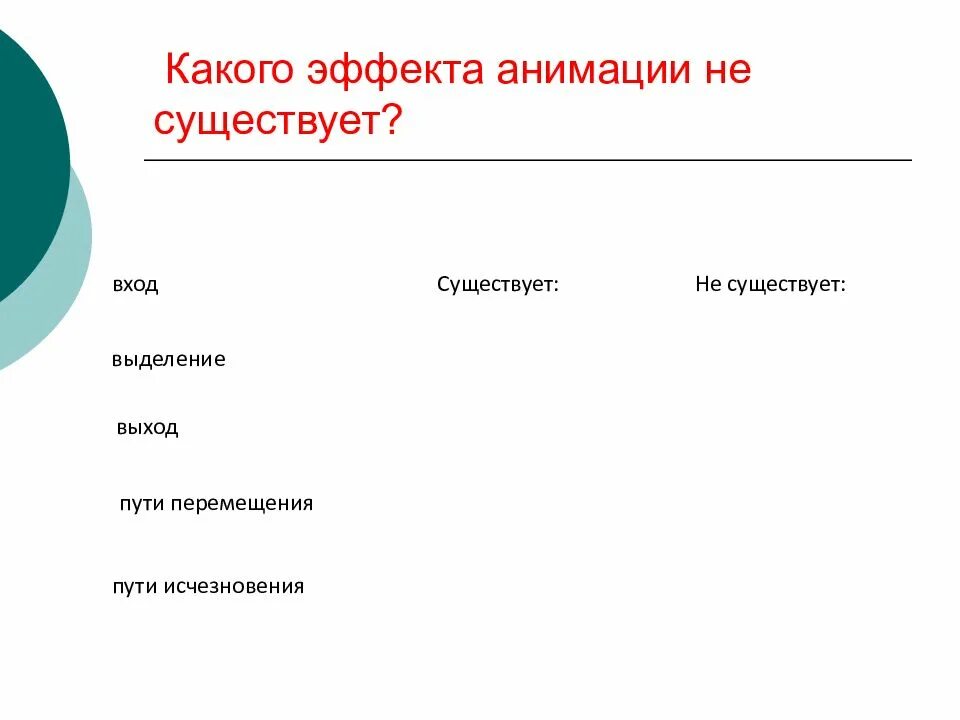 Какого эффекта анимации не существует?

вход

Существует:

Не существует:

выделение

выход

пути перемещения

пути исчезновения